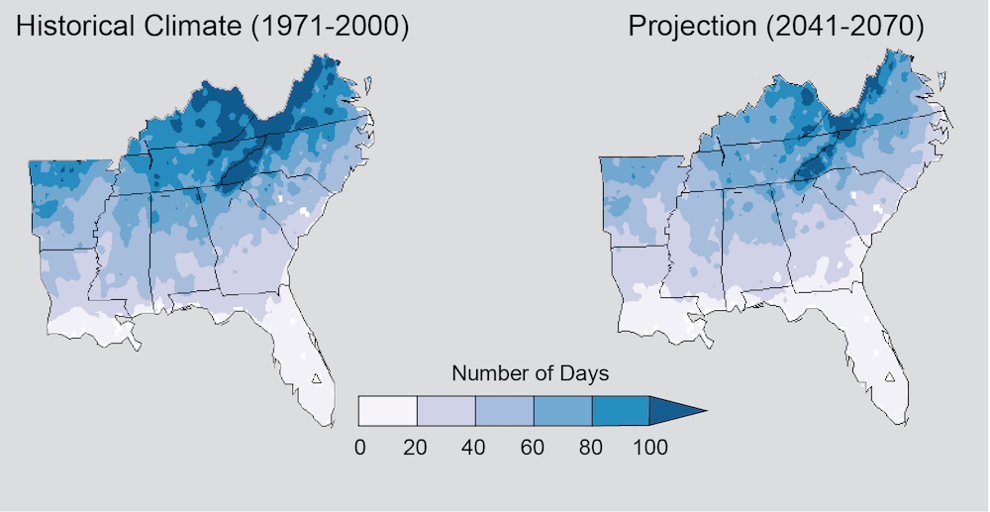 Historical Climate (1971-2000)

Projection (2041-2070)

Number of Days

0 20 40 60 80 100